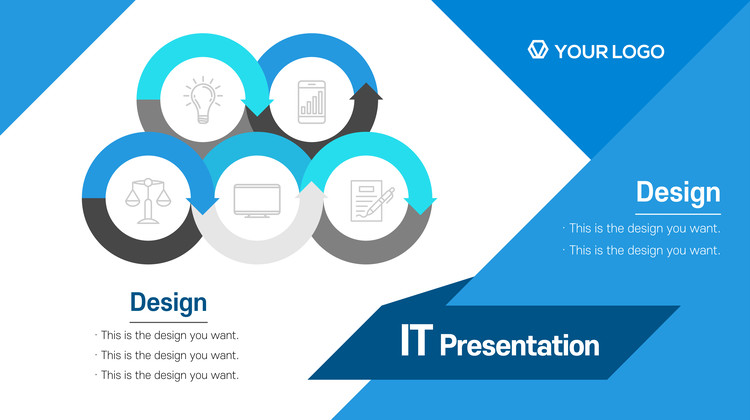 YOUR LOGO

Design

· This is the design you want.

· This is the design you want.

Design

· This is the design you want.

· This is the design you want.

· This is the design you want.

IT Presentation